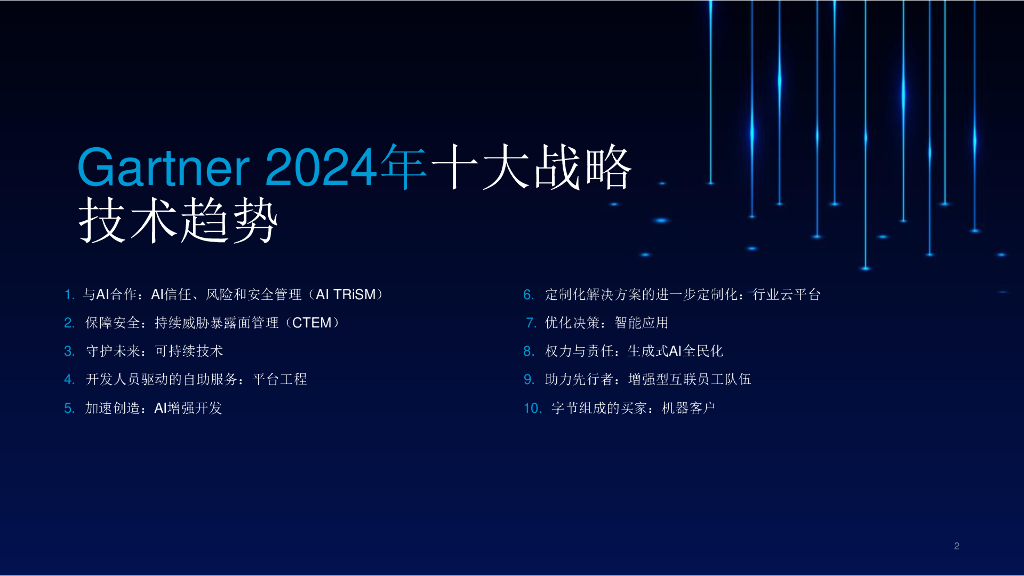 Gartner 2024年十大战略技术趋势

1. 与AI合作：AI信任、风险和安全管理（AI TRiSM）
2. 保障安全：持续威胁暴露面管理（CTEM）
3. 守护未来：可持续技术
4. 开发人员驱动的自助服务：平台工程
5. 加速创造：AI增强开发

6. 定制化解决方案的进一步定制化：行业云平台
7. 优化决策：智能应用
8. 权力与责任：生成式AI全民化
9. 助力先行者：增强型互联员工队伍
10. 字节组成的买家：机器客户

2